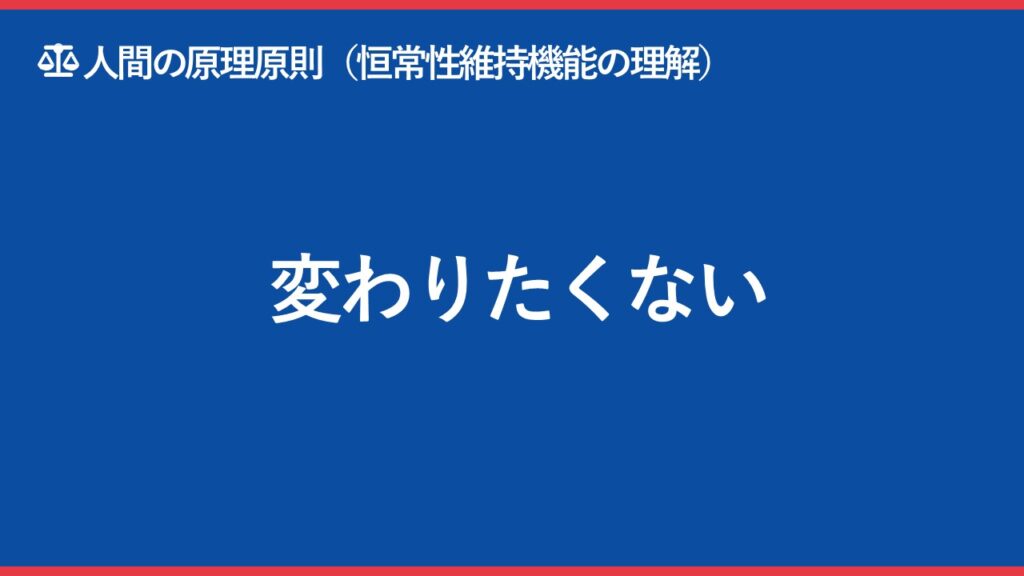 人間の原理原則（恒常性維持機能の理解）

変わりたくない